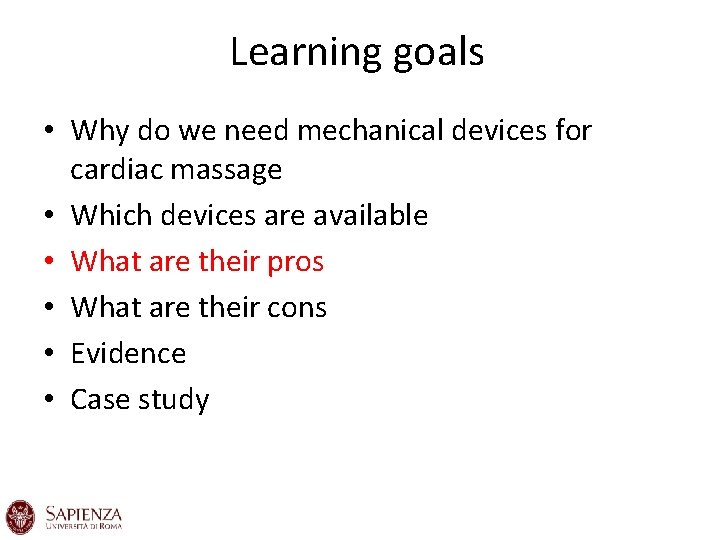 Learning goals

• Why do we need mechanical devices for cardiac massage
• Which devices are available
• What are their pros
• What are their cons
• Evidence
• Case study

SAPIENZA
UNIVERSITÀ DI ROMA